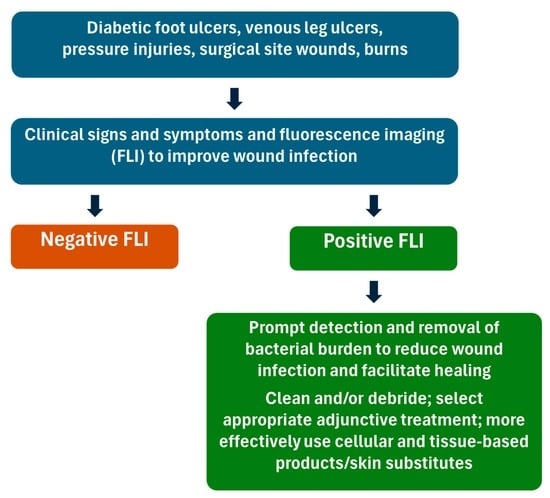 Diabetic foot ulcers, venous leg ulcers, pressure injuries, surgical site wounds, burns

Clinical signs and symptoms and fluorescence imaging (FLI) to improve wound infection

Negative FLI

Positive FLI

Prompt detection and removal of bacterial burden to reduce wound infection and facilitate healing

Clean and/or debride; select appropriate adjunctive treatment; more effectively use cellular and tissue-based products/skin substitutes